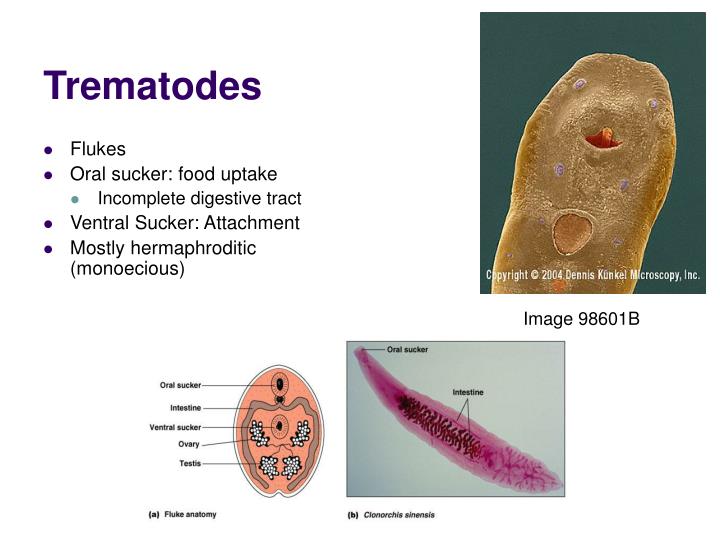 Trematodes

- Flukes
- Oral sucker: food uptake
  - Incomplete digestive tract
- Ventral Sucker: Attachment
- Mostly hermaphroditic (monoecious)

Copyright © 2004 Dennis Kunkel Microscopy, Inc.

Image 98601B

Oral sucker
Intestine
Ventral sucker
Ovary
Testis

(a) Fluke anatomy

Oral sucker
Intestine

(b) Clonorchis sinensis